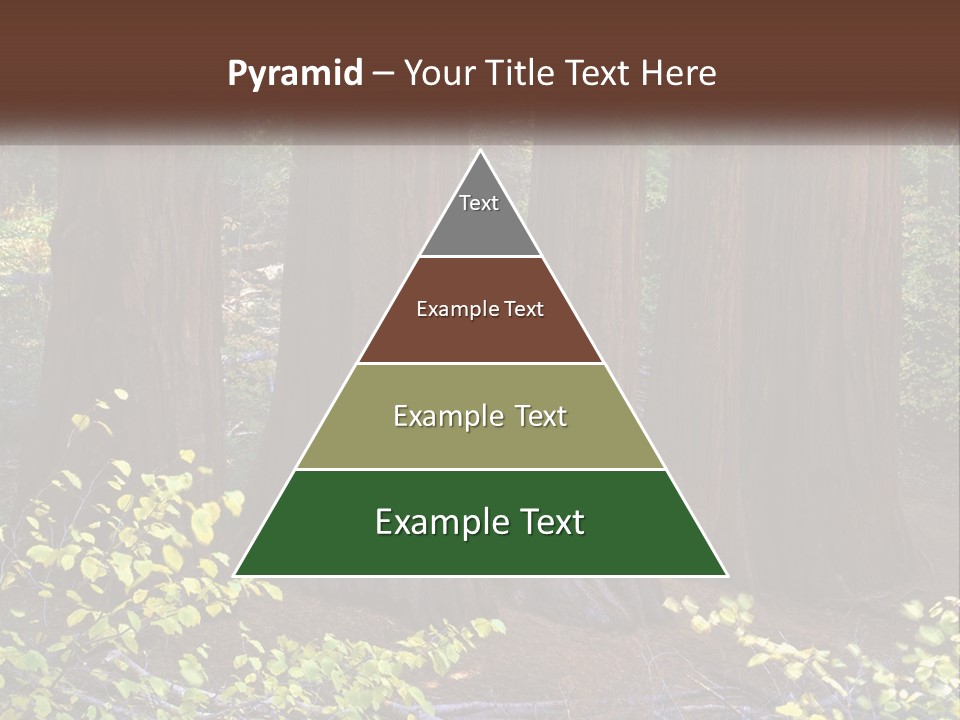 Pyramid – Your Title Text Here

Text

Example Text

Example Text

Example Text